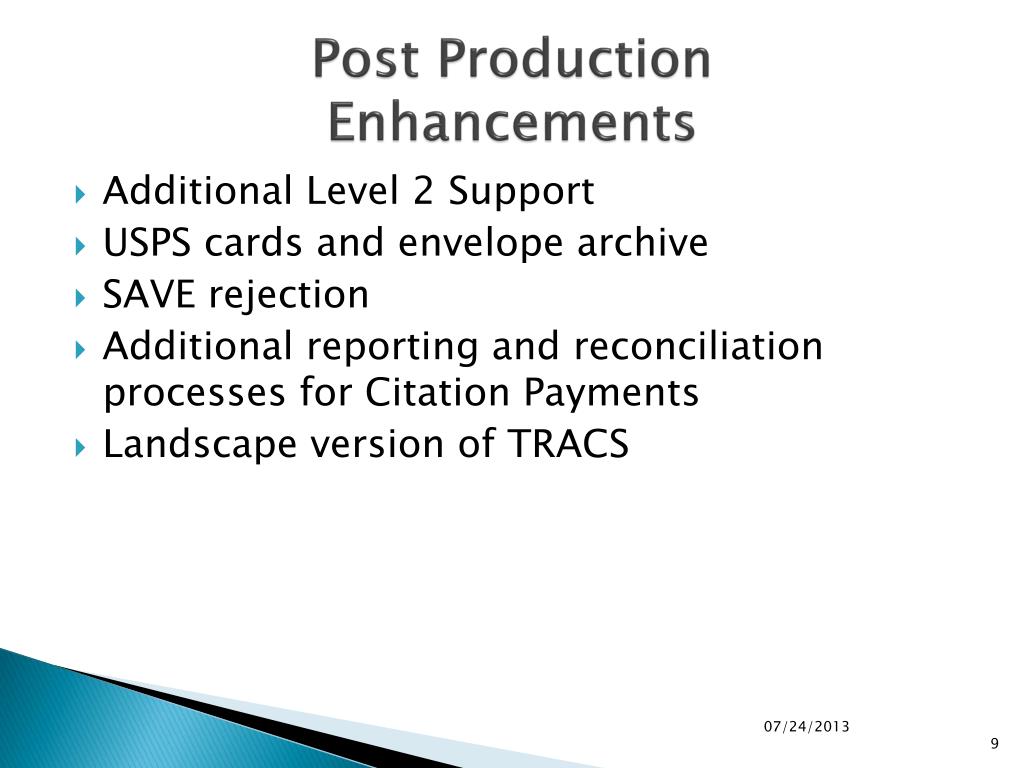 Post Production Enhancements

Additional Level 2 Support
USPS cards and envelope archive
SAVE rejection
Additional reporting and reconciliation processes for Citation Payments
Landscape version of TRACS

07/24/2013
9